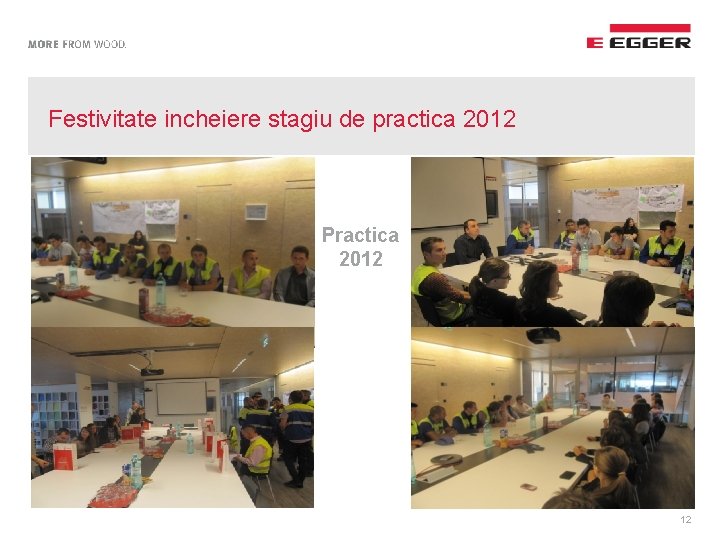 MORE FROM WOOD.

EGGER

Festivitate incheiere stagiu de practica 2012

Practica 2012

12